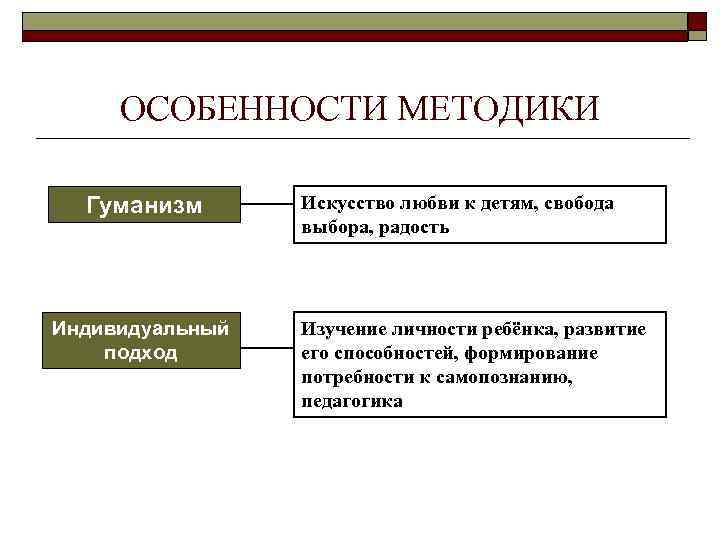 ОСОБЕННОСТИ МЕТОДИКИ

Гуманизм

Искусство любви к детям, свобода выбора, радость

Индивидуальный подход

Изучение личности ребёнка, развитие его способностей, формирование потребности к самопознанию, педагогика